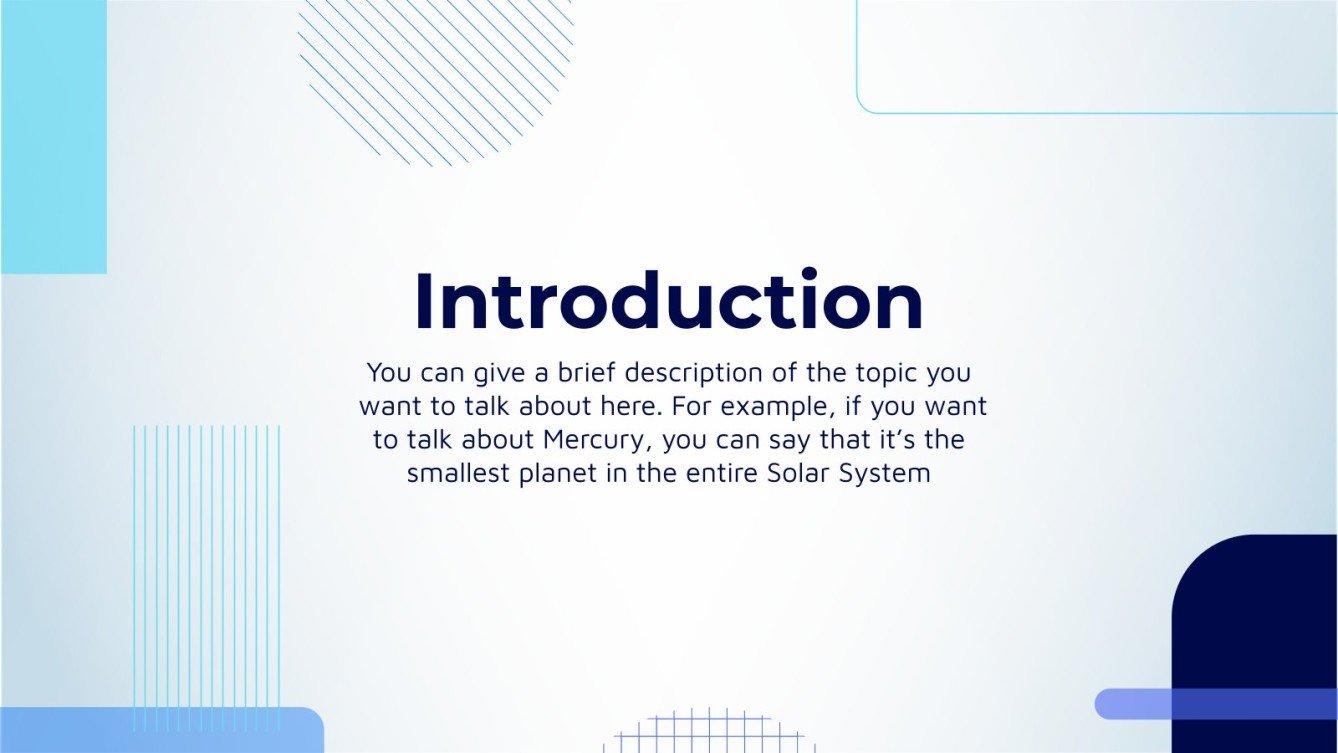 Introduction

You can give a brief description of the topic you want to talk about here. For example, if you want to talk about Mercury, you can say that it's the smallest planet in the entire Solar System